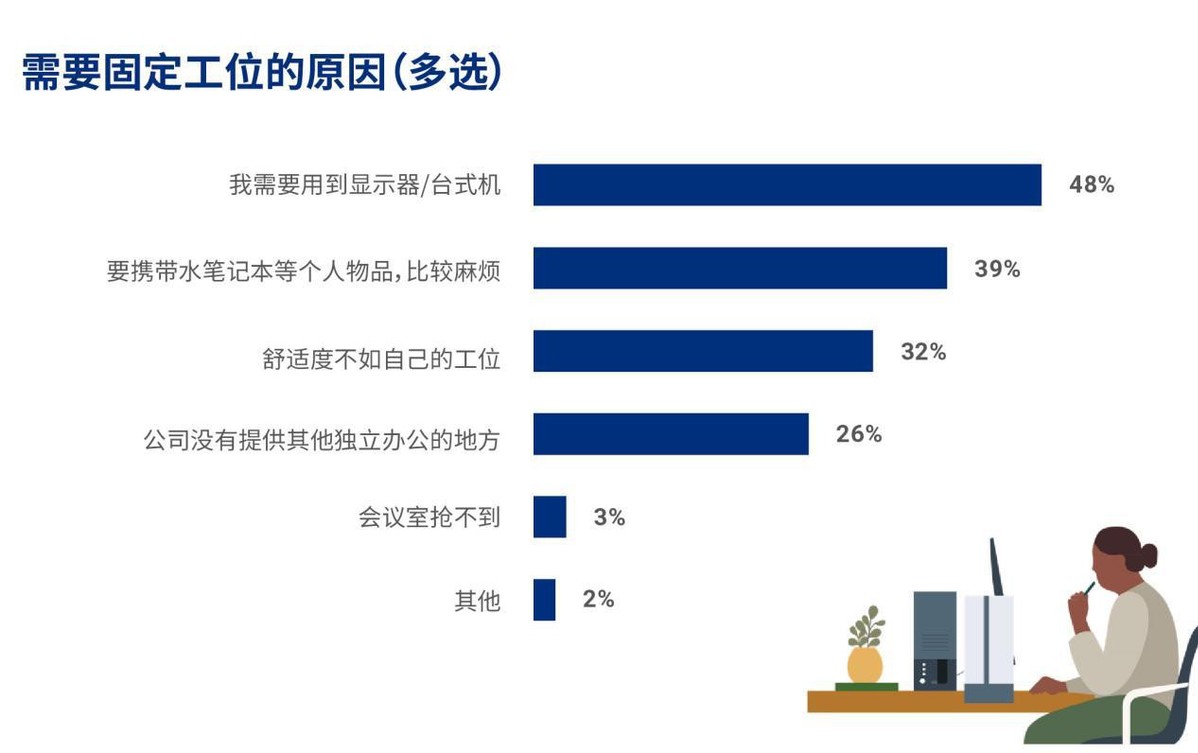 需要固定工位的原因(多选)

我需要用到显示器/台式机 48%

要携带水笔记本等个人物品,比较麻烦 39%

舒适度不如自己的工位 32%

公司没有提供其他独立办公的地方 26%

会议室抢不到 3%

其他 2%